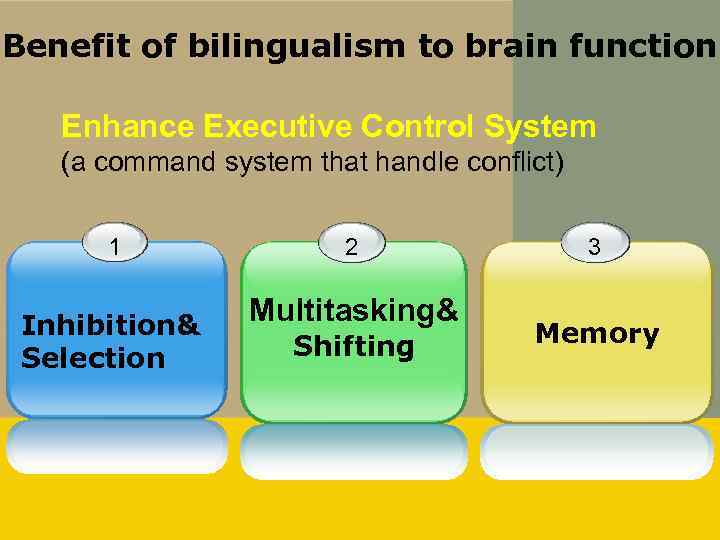 Benefit of bilingualism to brain function

Enhance Executive Control System
(a command system that handle conflict)

1
Inhibition& Selection

2
Multitasking& Shifting

3
Memory